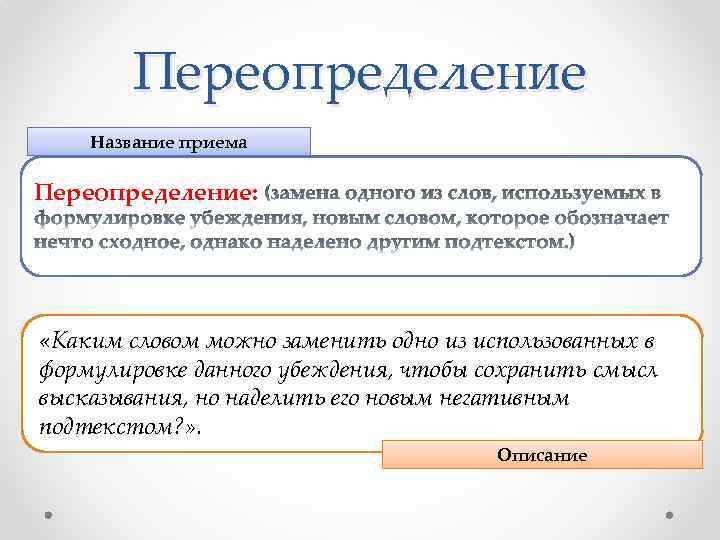 Переопределение

Название приема

Переопределение: (замена одного из слов, используемых в формулировке убеждения, новым словом, которое обозначает нечто сходное, однако наделено другим подтекстом.)

«Каким словом можно заменить одно из использованных в формулировке данного убеждения, чтобы сохранить смысл высказывания, но наделить его новым негативным подтекстом?».

Описание